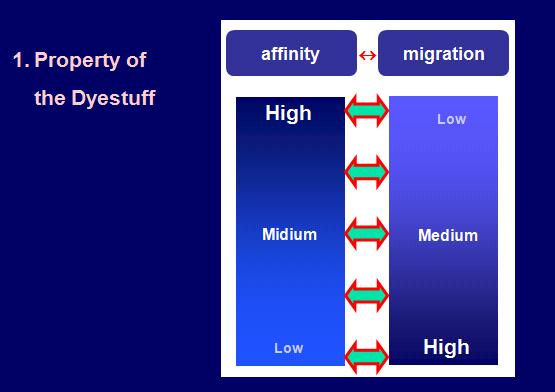 1. Property of the Dyestuff

affinity ↔ migration

High

Midium

Low

Low

Medium

High